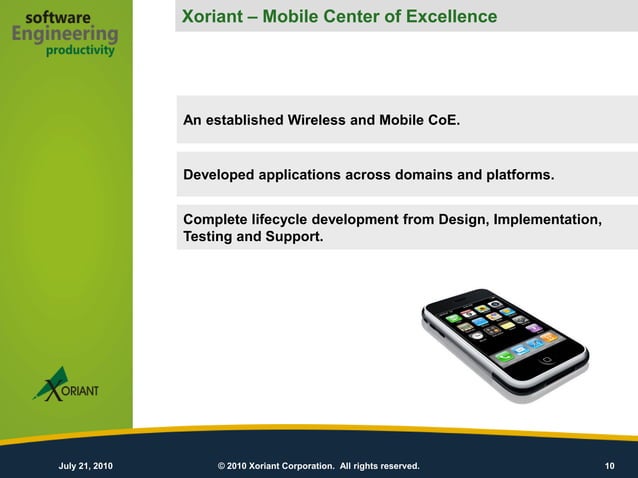 software
Engineering
productivity

Xoriant – Mobile Center of Excellence

An established Wireless and Mobile CoE.

Developed applications across domains and platforms.

Complete lifecycle development from Design, Implementation, Testing and Support.

XORIANT

July 21, 2010

© 2010 Xoriant Corporation. All rights reserved.

10